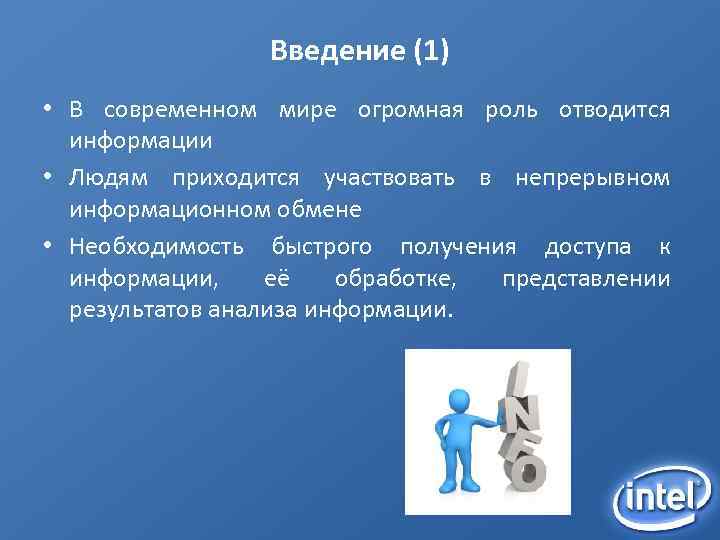 Введение (1)

• В современном мире огромная роль отводится информации

• Людям приходится участвовать в непрерывном информационном обмене

• Необходимость быстрого получения доступа к информации, её обработке, представлении результатов анализа информации.

INFO

intel